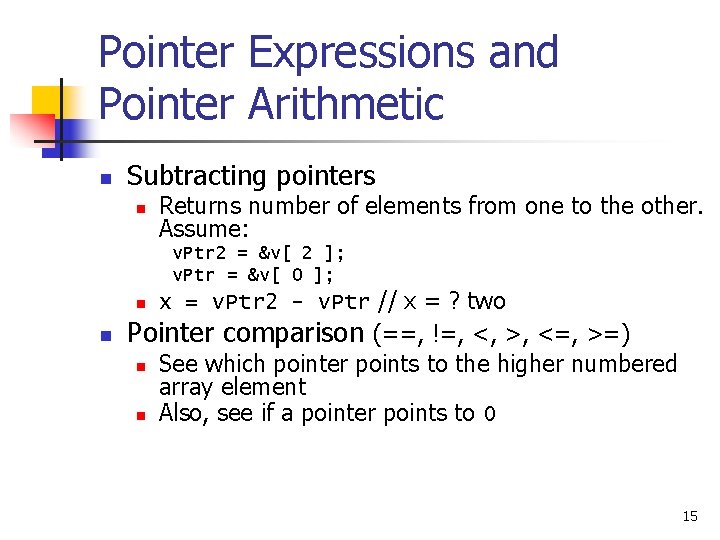 Pointer Expressions and Pointer Arithmetic

Subtracting pointers

Returns number of elements from one to the other. Assume:

vPtr2 = &v[ 2 ];
vPtr = &v[ 0 ];

x = vPtr2 - vPtr // x = ? two

Pointer comparison (==, !=, <, >, <=, >=)

See which pointer points to the higher numbered array element

Also, see if a pointer points to 0

15